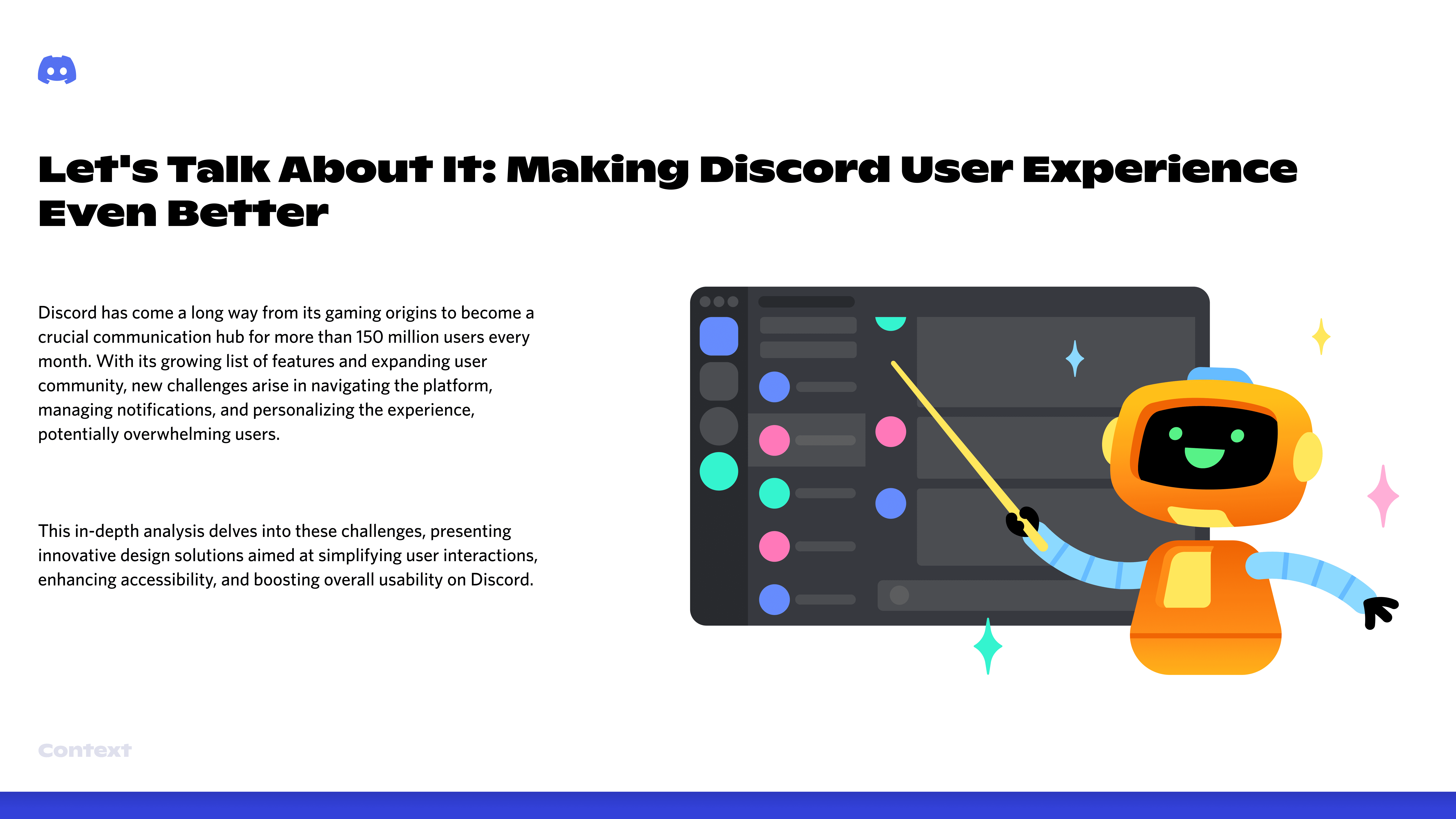 Let's Talk About It: Making Discord User Experience Even Better

Discord has come a long way from its gaming origins to become a crucial communication hub for more than 150 million users every month. With its growing list of features and expanding user community, new challenges arise in navigating the platform, managing notifications, and personalizing the experience, potentially overwhelming users.

This in-depth analysis delves into these challenges, presenting innovative design solutions aimed at simplifying user interactions, enhancing accessibility, and boosting overall usability on Discord.

Context